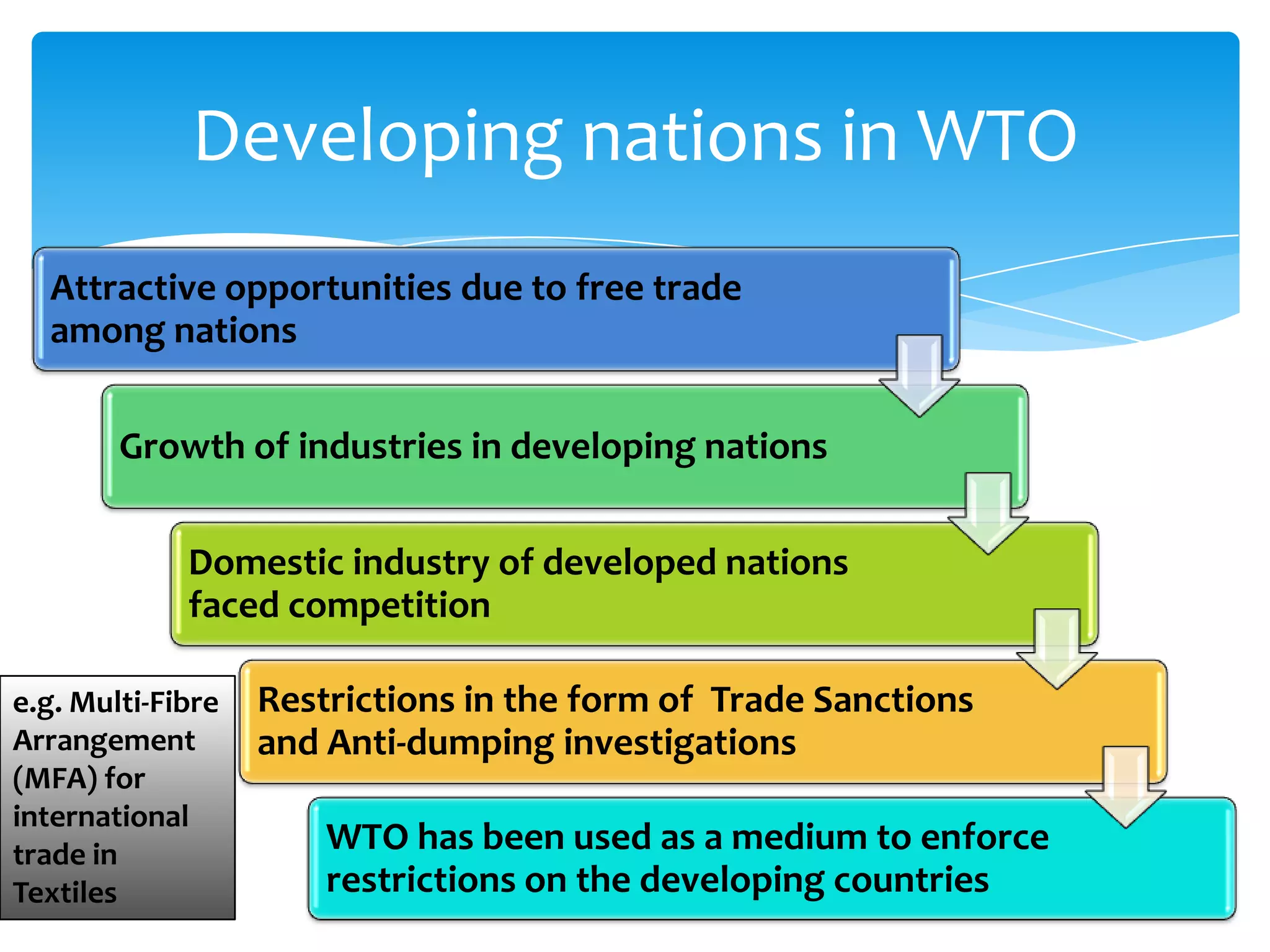 Developing nations in WTO

Attractive opportunities due to free trade among nations

Growth of industries in developing nations

Domestic industry of developed nations faced competition

Restrictions in the form of  Trade Sanctions and Anti-dumping investigations

WTO has been used as a medium to enforce restrictions on the developing countries

e.g. Multi-Fibre Arrangement (MFA) for international trade in Textiles